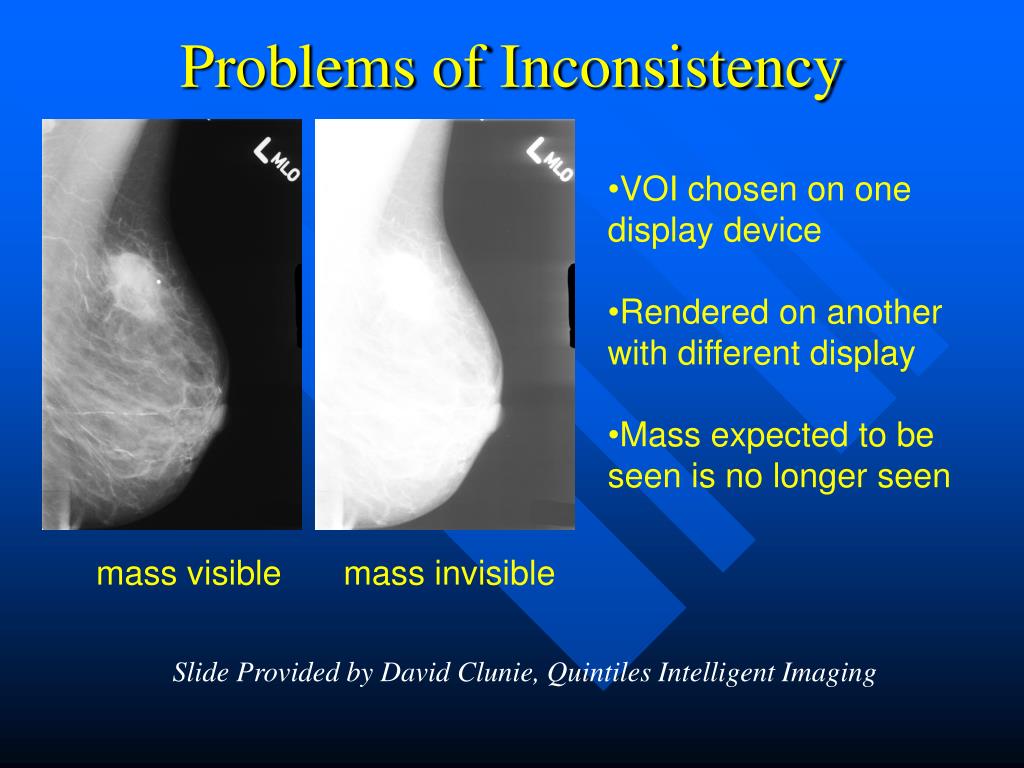 Problems of Inconsistency

L MLO

L MLO

•VOI chosen on one display device

•Rendered on another with different display

•Mass expected to be seen is no longer seen

mass visible

mass invisible

Slide Provided by David Clunie, Quintiles Intelligent Imaging